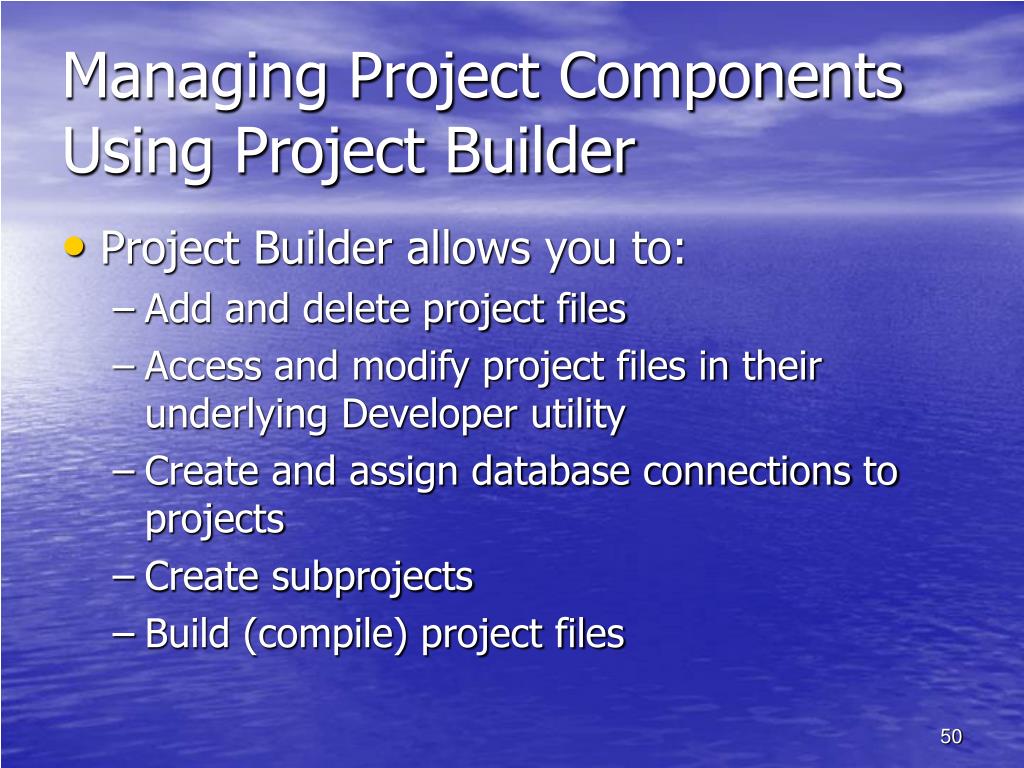 Managing Project Components Using Project Builder

• Project Builder allows you to:
– Add and delete project files
– Access and modify project files in their underlying Developer utility
– Create and assign database connections to projects
– Create subprojects
– Build (compile) project files

50